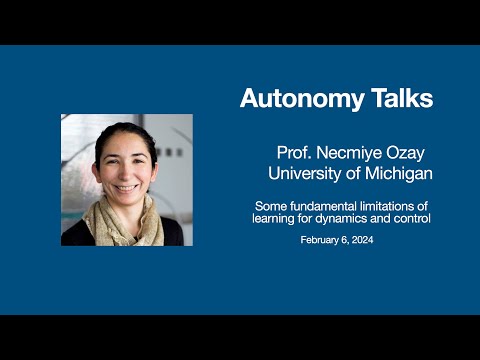 Autonomy Talks

Prof. Necmiye Ozay
University of Michigan

Some fundamental limitations of learning for dynamics and control

February 6, 2024